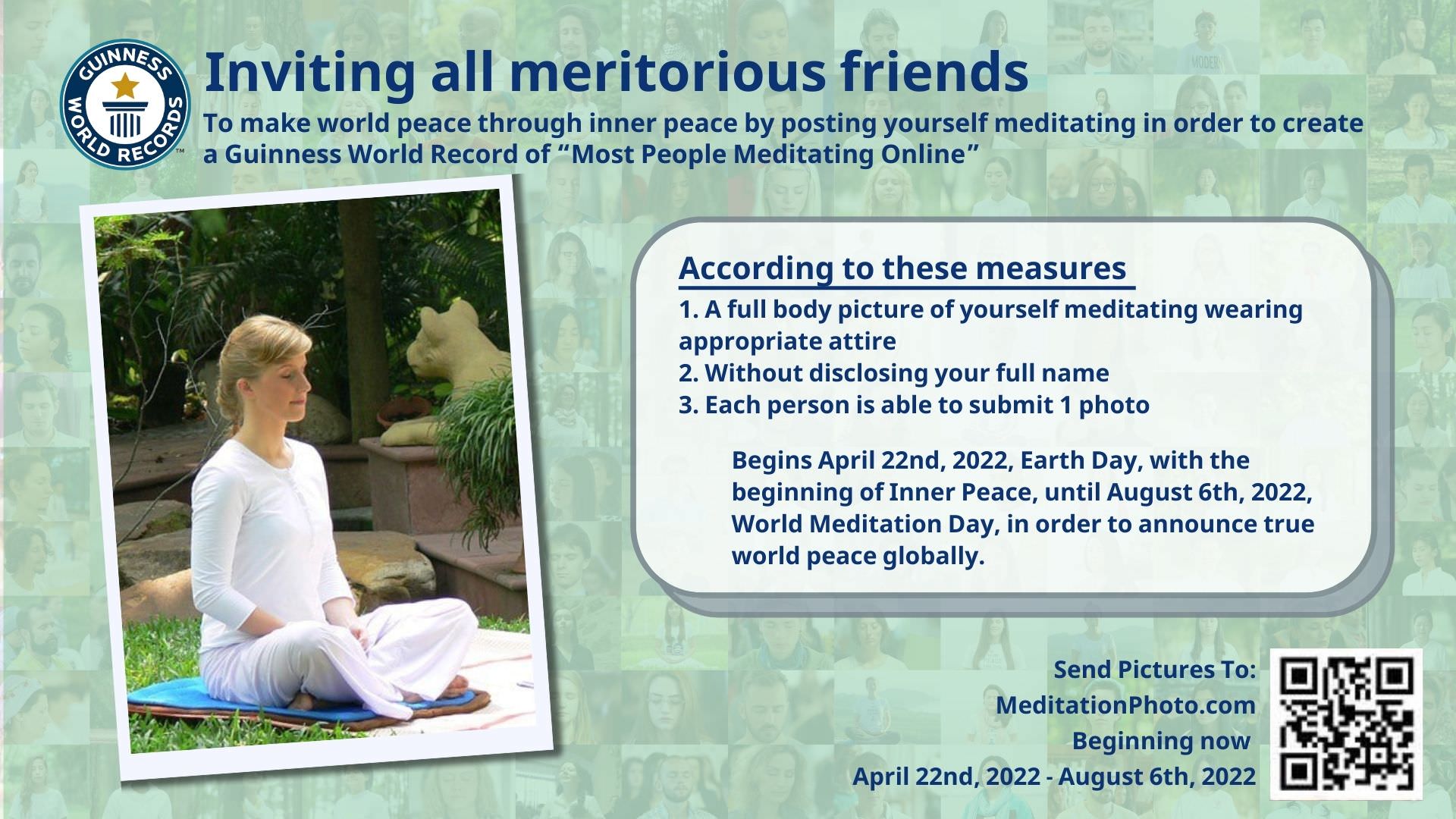 GUINNESS WORLD RECORDS

Inviting all meritorious friends

To make world peace through inner peace by posting yourself meditating in order to create a Guinness World Record of “Most People Meditating Online”

According to these measures

1. A full body picture of yourself meditating wearing appropriate attire
2. Without disclosing your full name
3. Each person is able to submit 1 photo

Begins April 22nd, 2022, Earth Day, with the beginning of Inner Peace, until August 6th, 2022, World Meditation Day, in order to announce true world peace globally.

Send Pictures To:
MeditationPhoto.com
Beginning now
April 22nd, 2022 - August 6th, 2022